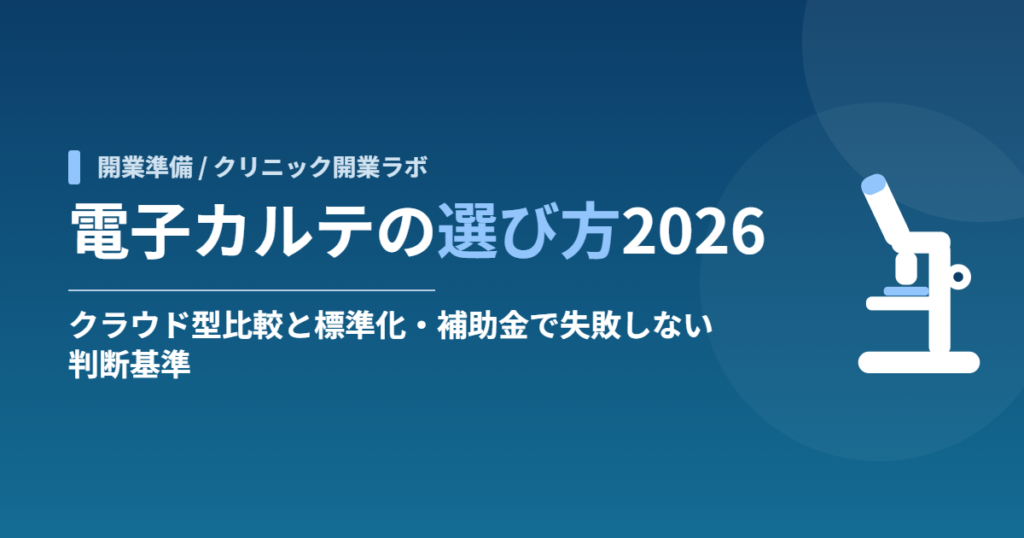 開業準備 / クリニック開業ラボ

電子カルテの選び方2026

クラウド型比較と標準化・補助金で失敗しない判断基準